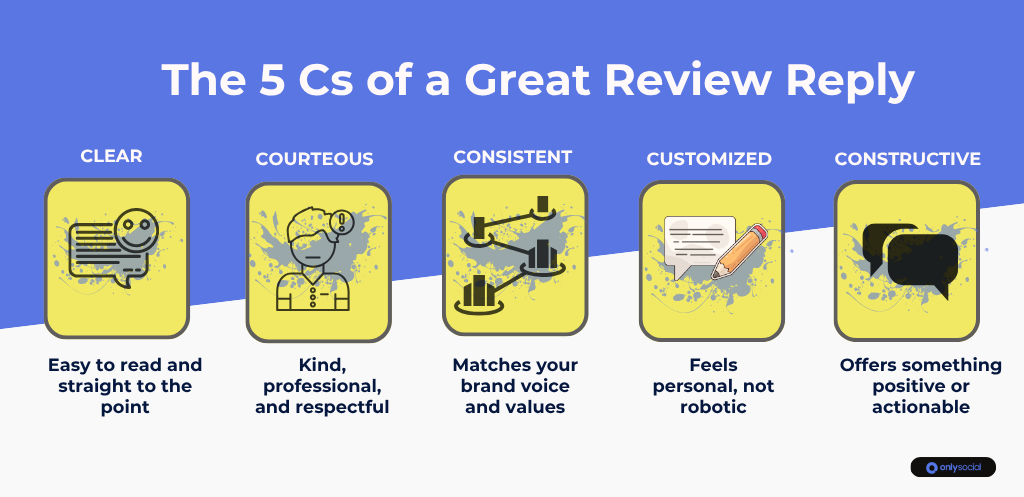 The 5 Cs of a Great Review Reply

CLEAR

Easy to read and straight to the point

COURTEOUS

Kind, professional, and respectful

CONSISTENT

Matches your brand voice and values

CUSTOMIZED

Feels personal, not robotic

CONSTRUCTIVE

Offers something positive or actionable

onlysocial